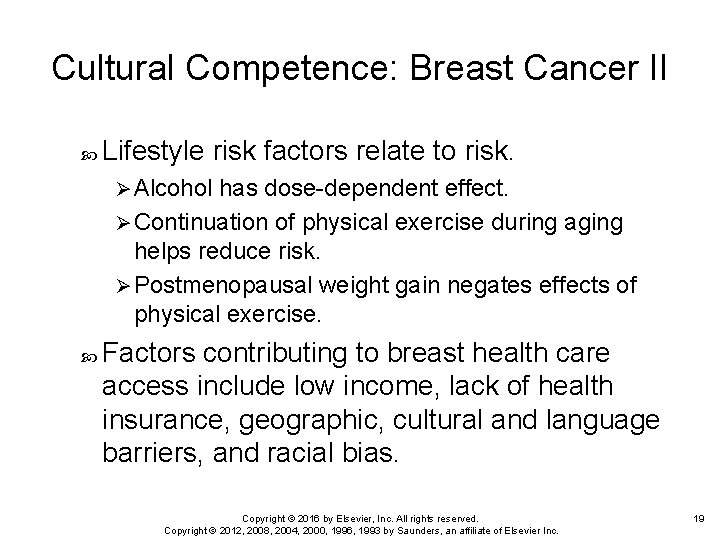 Cultural Competence: Breast Cancer II

Lifestyle risk factors relate to risk.
Alcohol has dose-dependent effect.
Continuation of physical exercise during aging helps reduce risk.
Postmenopausal weight gain negates effects of physical exercise.

Factors contributing to breast health care access include low income, lack of health insurance, geographic, cultural and language barriers, and racial bias.

Copyright © 2016 by Elsevier, Inc. All rights reserved.
Copyright © 2012, 2008, 2004, 2000, 1996, 1993 by Saunders, an affiliate of Elsevier Inc.

19